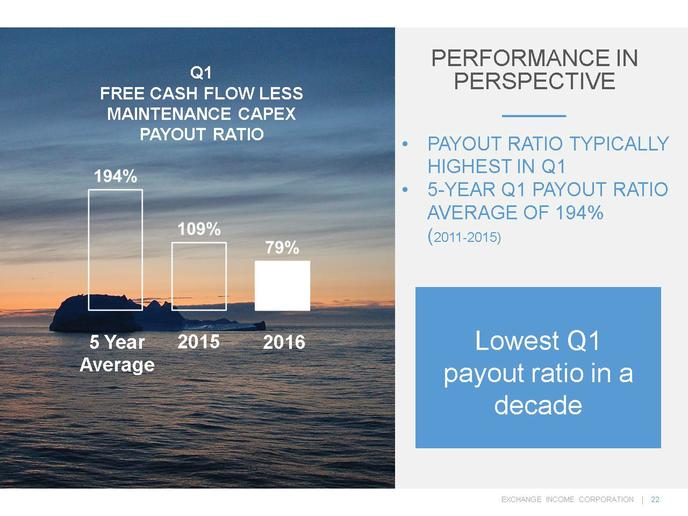 Q1
FREE CASH FLOW LESS MAINTENANCE CAPEX PAYOUT RATIO

194%

109%

79%

5 Year Average

2015

2016

PERFORMANCE IN PERSPECTIVE

• PAYOUT RATIO TYPICALLY HIGHEST IN Q1
• 5-YEAR Q1 PAYOUT RATIO AVERAGE OF 194% (2011-2015)

Lowest Q1 payout ratio in a decade

EXCHANGE INCOME CORPORATION | 22